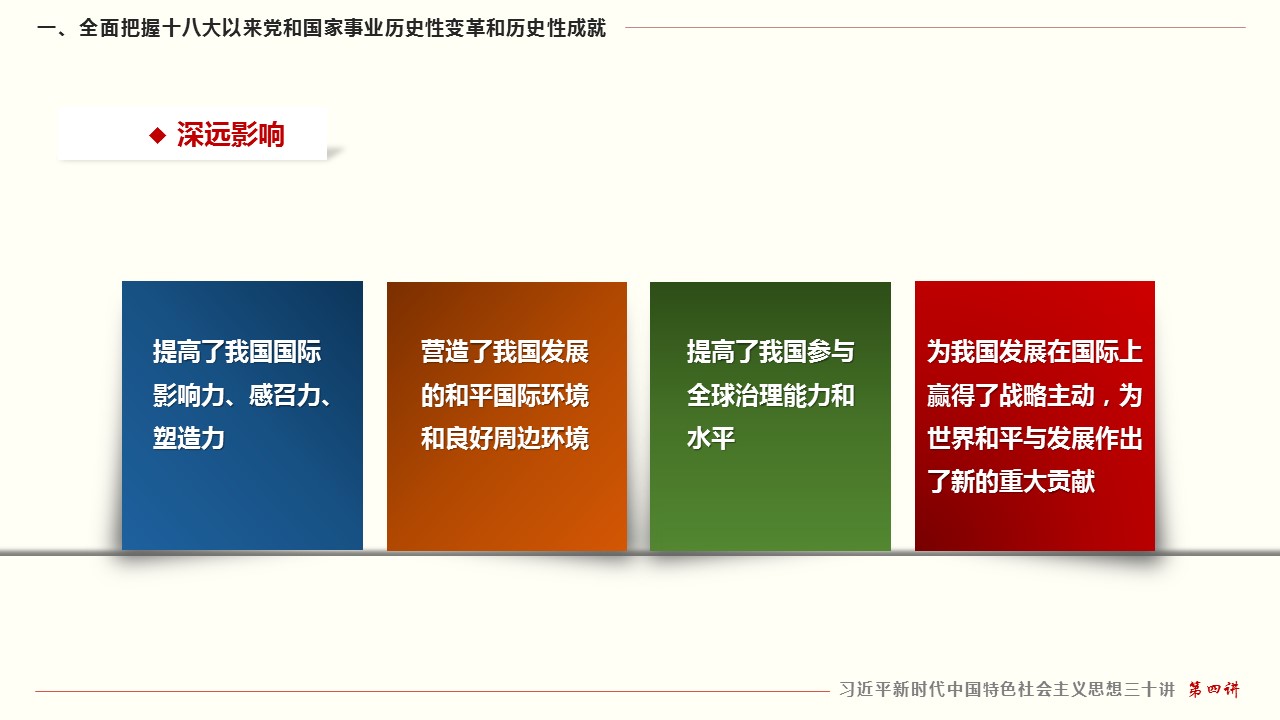 一、全面把握十八大以来党和国家事业历史性变革和历史性成就

◆ 深远影响

提高了我国国际影响力、感召力、塑造力

营造了我国发展的和平国际环境和良好周边环境

提高了我国参与全球治理能力和水平

为我国发展在国际上赢得了战略主动，为世界和平与发展作出了新的重大贡献

习近平新时代中国特色社会主义思想三十讲 第四讲